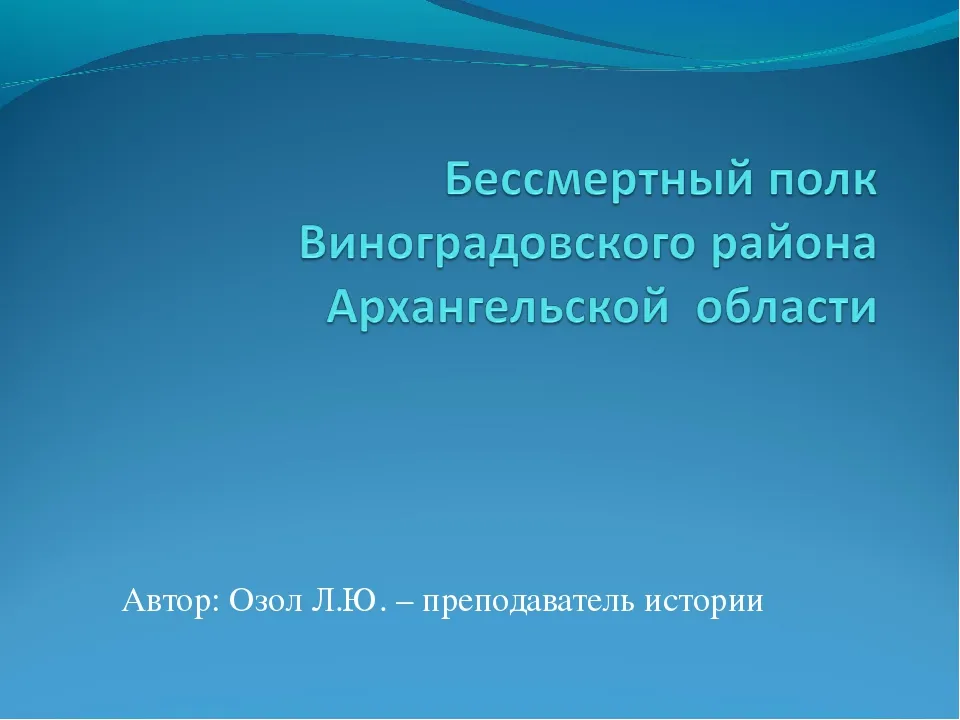 Бессмертный полк Виноградовского района Архангельской области

Автор: Озол Л.Ю. – преподаватель истории